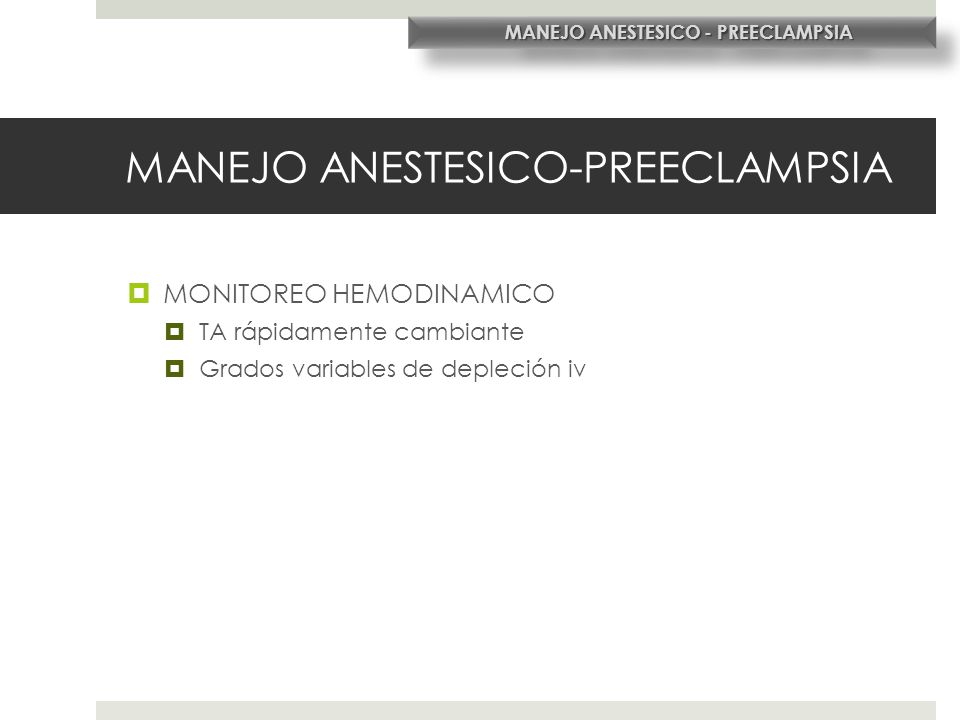 MANEJO ANESTESICO - PREECLAMPSIA

MANEJO ANESTESICO-PREECLAMPSIA

MONITOREO HEMODINAMICO
TA rápidamente cambiante
Grados variables de depleción iv